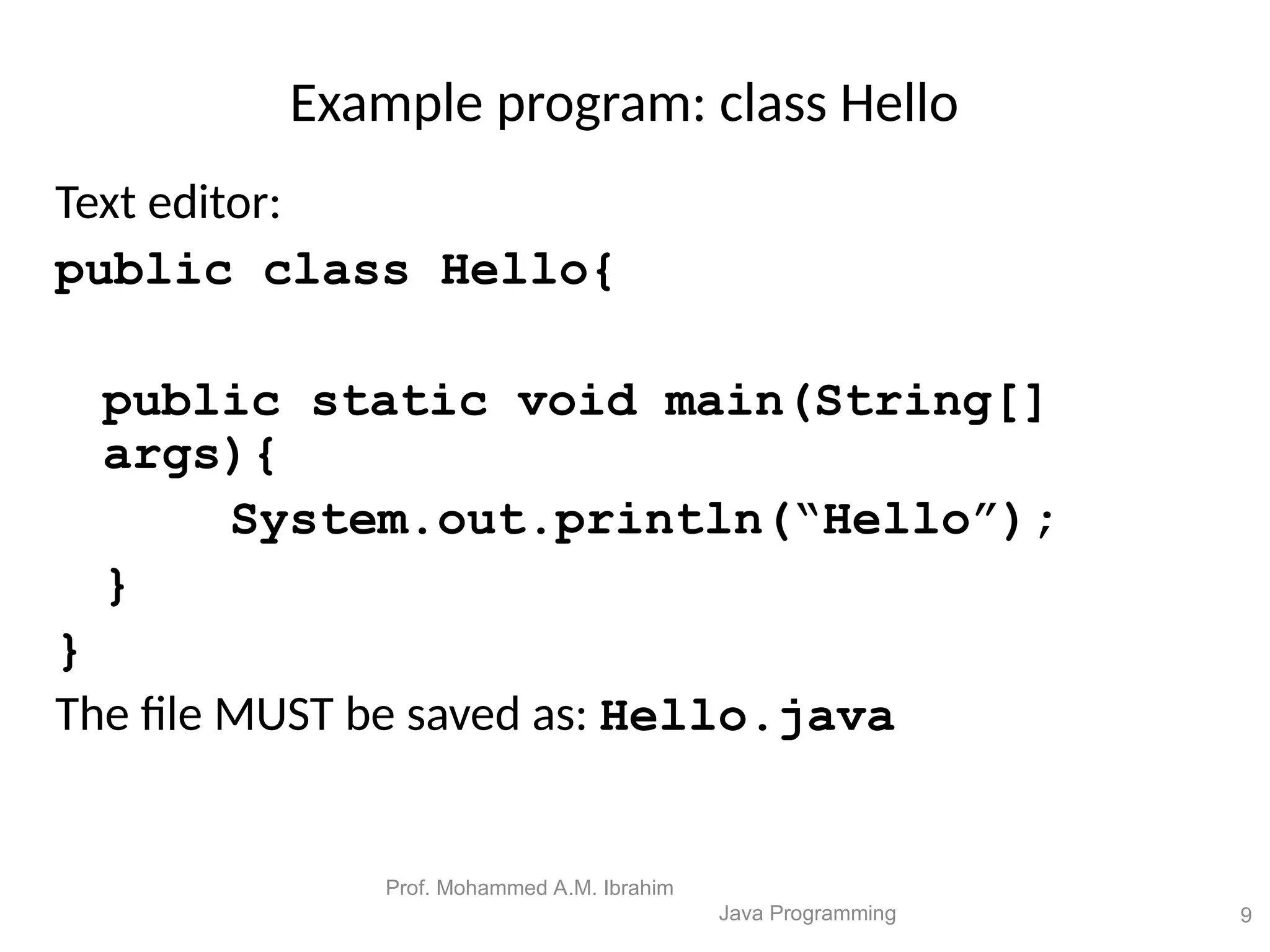 Example program: class Hello

Text editor:

public class Hello{

public static void main(String[] args){

System.out.println(“Hello”);

}

}

The file MUST be saved as: Hello.java

Prof. Mohammed A.M. Ibrahim

Java Programming

9